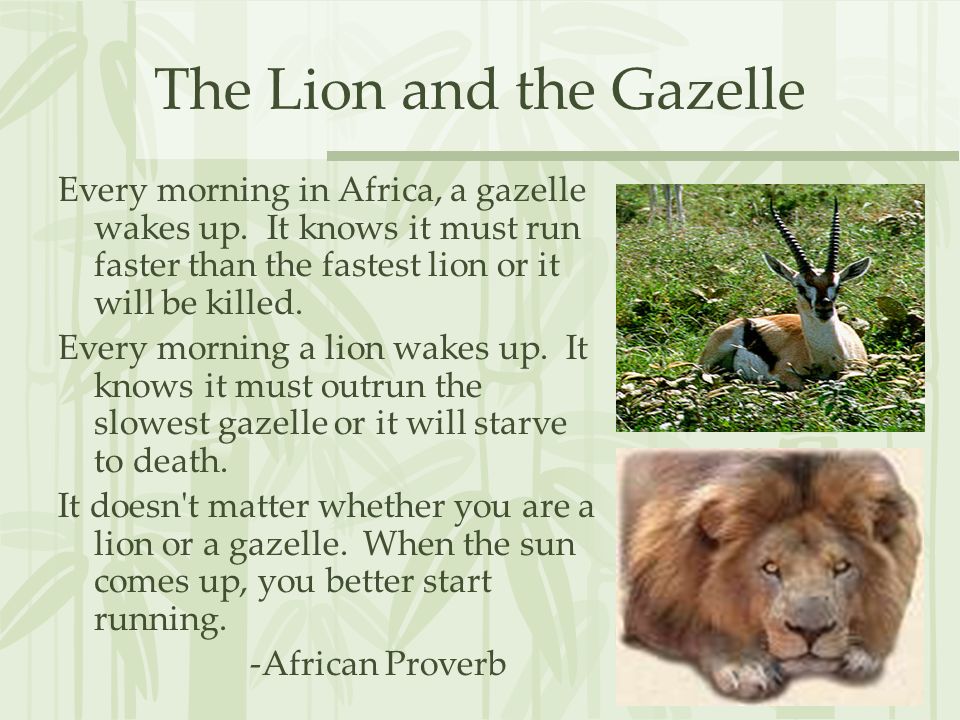 The Lion and the Gazelle

Every morning in Africa, a gazelle wakes up. It knows it must run faster than the fastest lion or it will be killed.

Every morning a lion wakes up. It knows it must outrun the slowest gazelle or it will starve to death.

It doesn't matter whether you are a lion or a gazelle. When the sun comes up, you better start running.

-African Proverb